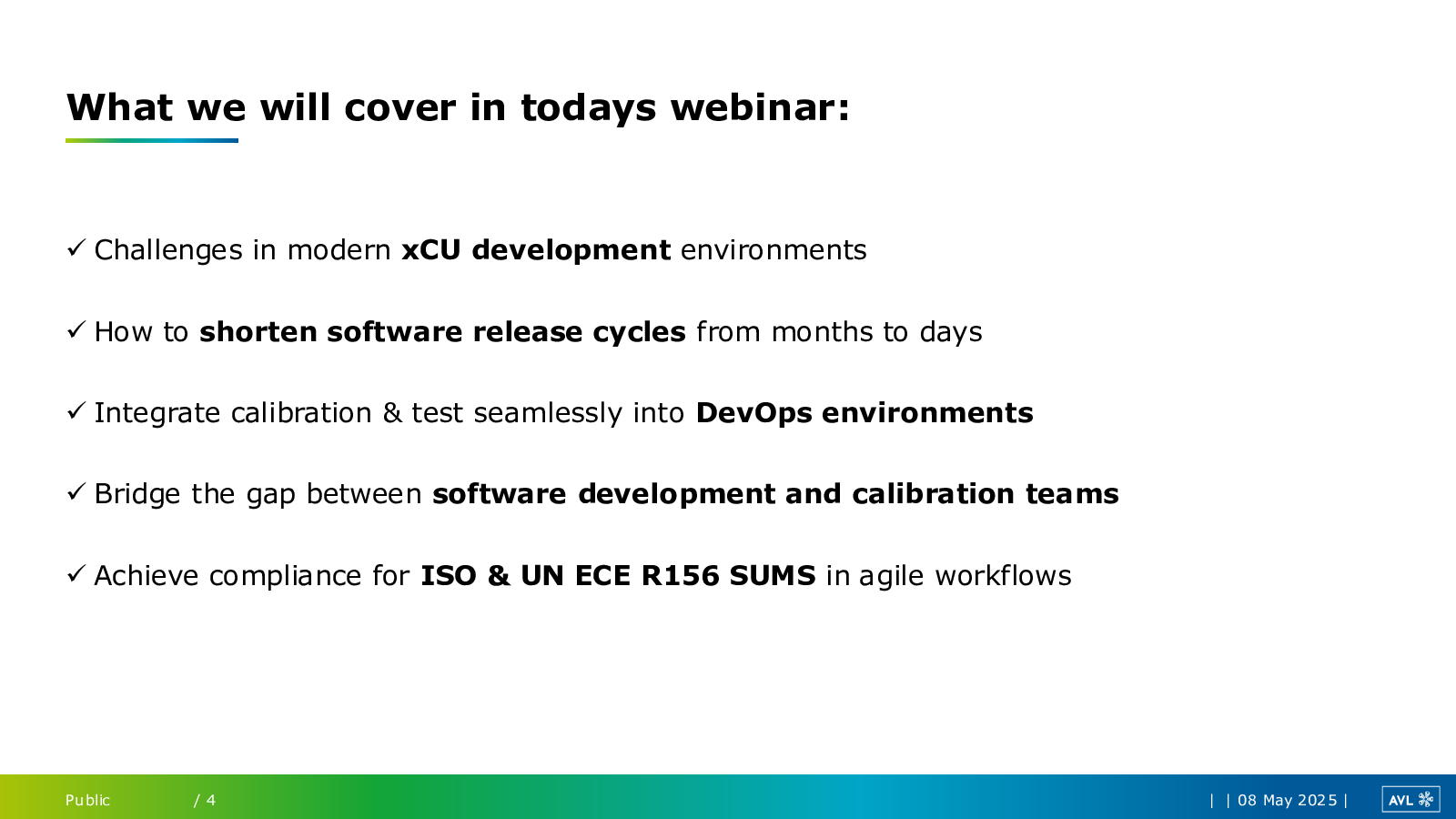 What we will cover in todays webinar:

✓ Challenges in modern xCU development environments

✓ How to shorten software release cycles from months to days

✓ Integrate calibration & test seamlessly into DevOps environments

✓ Bridge the gap between software development and calibration teams

✓ Achieve compliance for ISO & UN ECE R156 SUMS in agile workflows

Public / 4

| | 08 May 2025 |

AVL